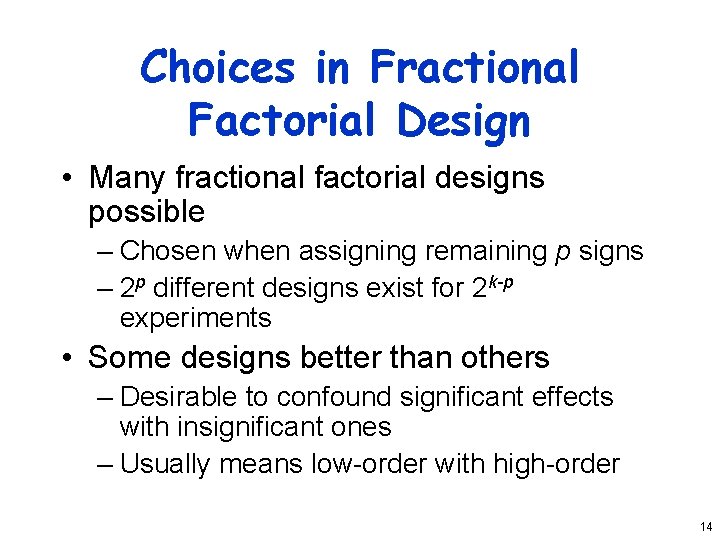 Choices in Fractional Factorial Design

• Many fractional factorial designs possible
– Chosen when assigning remaining $p$ signs
– $2^p$ different designs exist for $2^{k-p}$ experiments

• Some designs better than others
– Desirable to confound significant effects with insignificant ones
– Usually means low-order with high-order

14